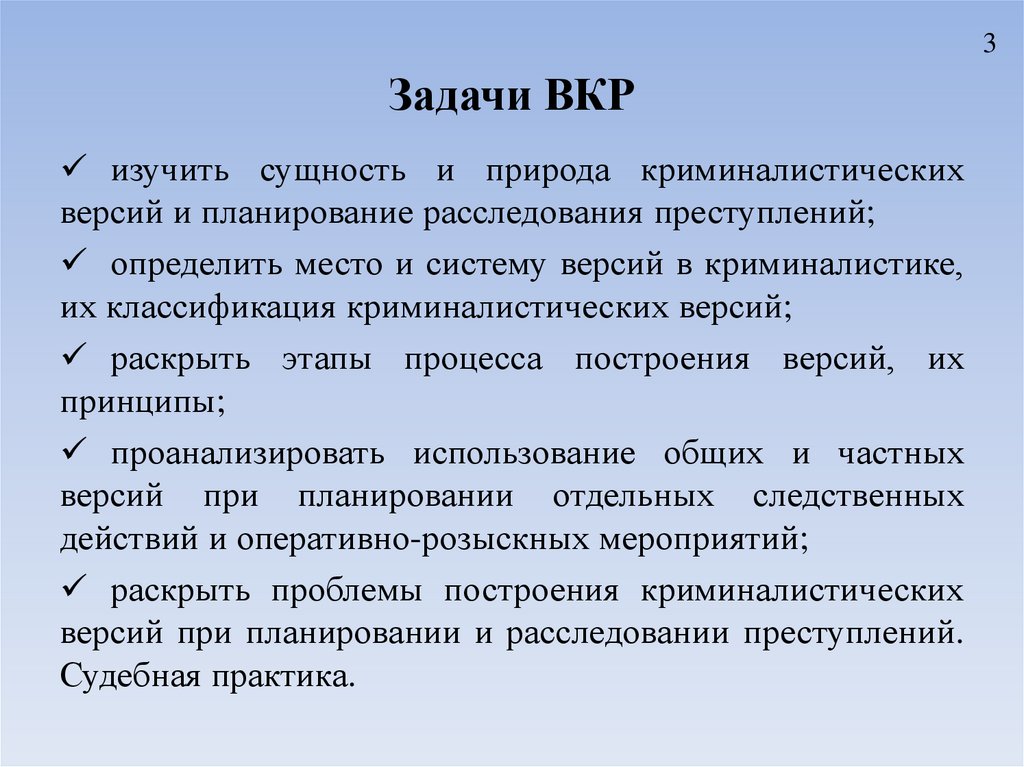 3

Задачи ВКР

✓ изучить сущность и природа криминалистических версий и планирование расследования преступлений;

✓ определить место и систему версий в криминалистике, их классификация криминалистических версий;

✓ раскрыть этапы процесса построения версий, их принципы;

✓ проанализировать использование общих и частных версий при планировании отдельных следственных действий и оперативно-розыскных мероприятий;

✓ раскрыть проблемы построения криминалистических версий при планировании и расследовании преступлений. Судебная практика.